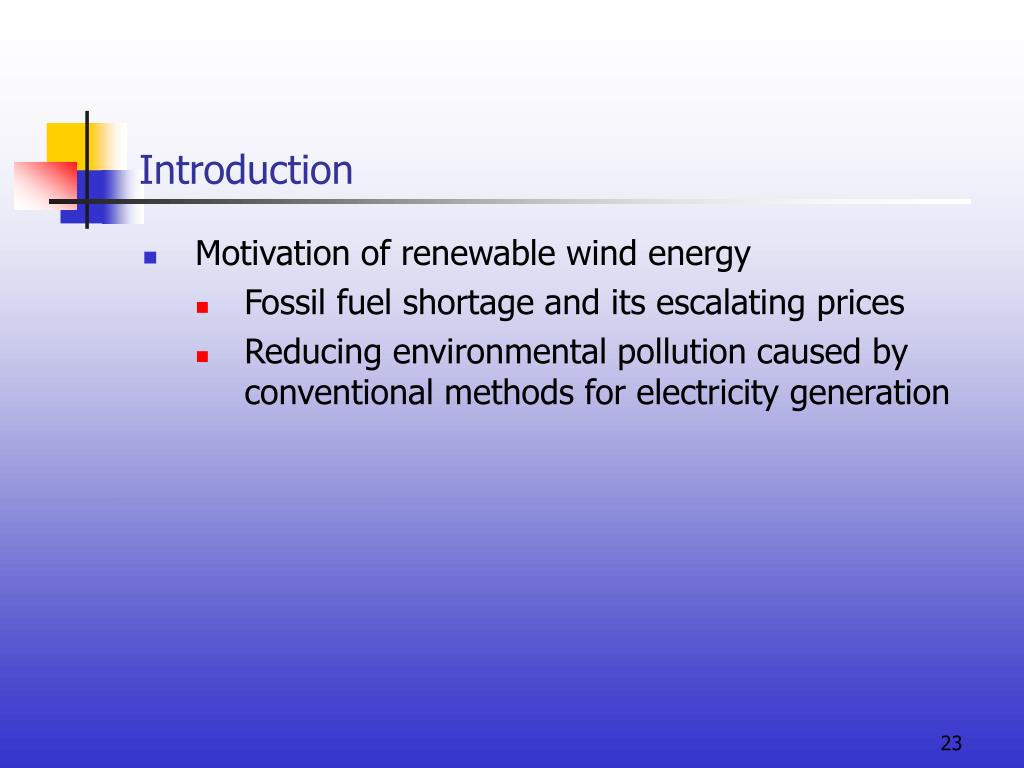 Introduction

- Motivation of renewable wind energy
  - Fossil fuel shortage and its escalating prices
  - Reducing environmental pollution caused by conventional methods for electricity generation

23